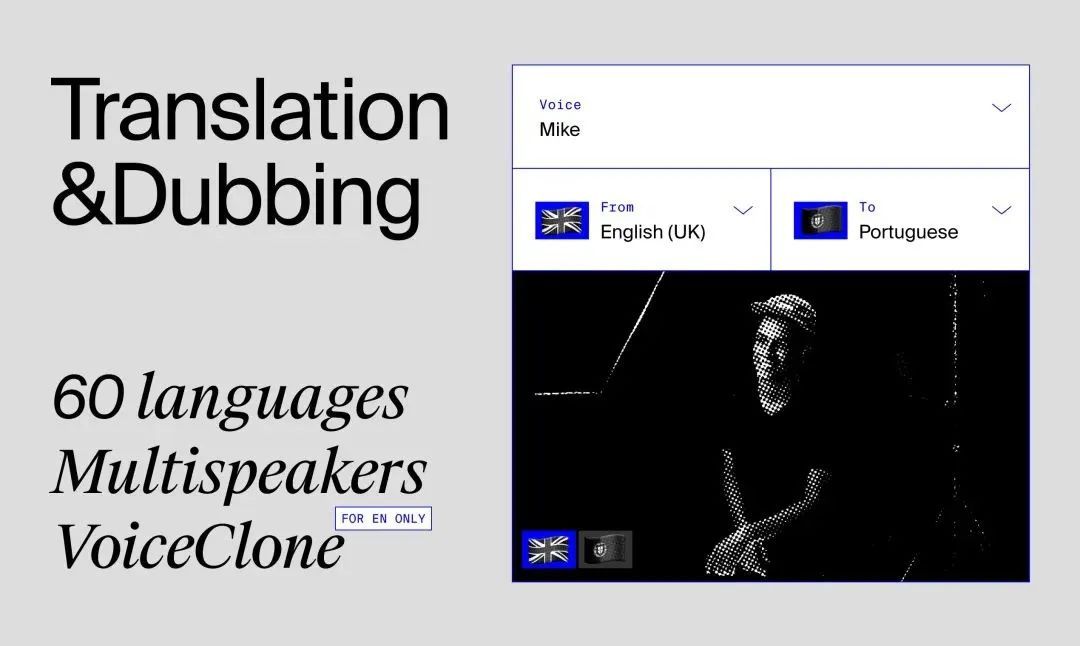 Translation &Dubbing

60 languages
Multispeakers
VoiceClone FOR EN ONLY

Voice
Mike

From
English (UK)

To
Portuguese